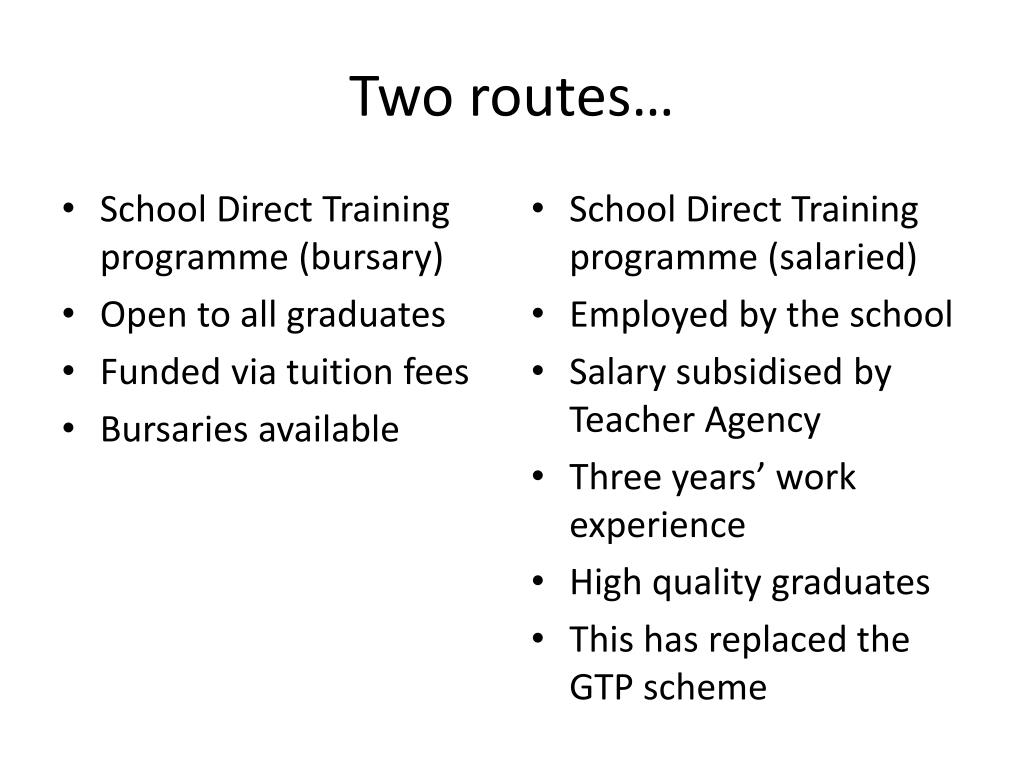 Two routes…

• School Direct Training programme (bursary)
• Open to all graduates
• Funded via tuition fees
• Bursaries available

• School Direct Training programme (salaried)
• Employed by the school
• Salary subsidised by Teacher Agency
• Three years’ work experience
• High quality graduates
• This has replaced the GTP scheme